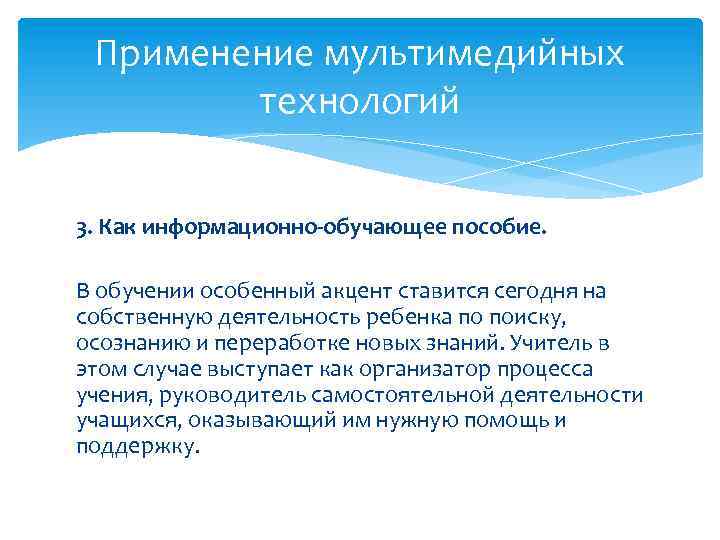 Применение мультимедийных технологий

3. Как информационно-обучающее пособие.

В обучении особенный акцент ставится сегодня на собственную деятельность ребенка по поиску, осознанию и переработке новых знаний. Учитель в этом случае выступает как организатор процесса учения, руководитель самостоятельной деятельности учащихся, оказывающий им нужную помощь и поддержку.